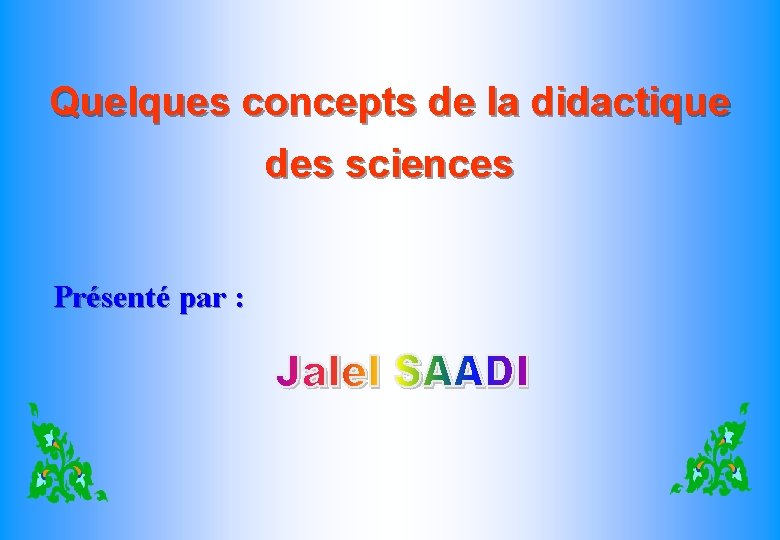 Quelques concepts de la didactique des sciences

Présenté par :

Jalel SAADI